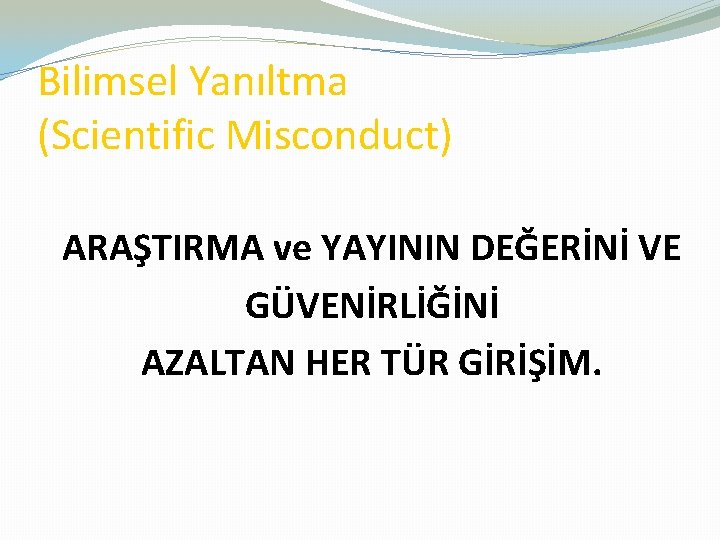 Bilimsel Yanıltma
(Scientific Misconduct)

ARAŞTIRMA ve YAYININ DEĞERİNİ VE GÜVENİRLİĞİNİ AZALTAN HER TÜR GİRİŞİM.